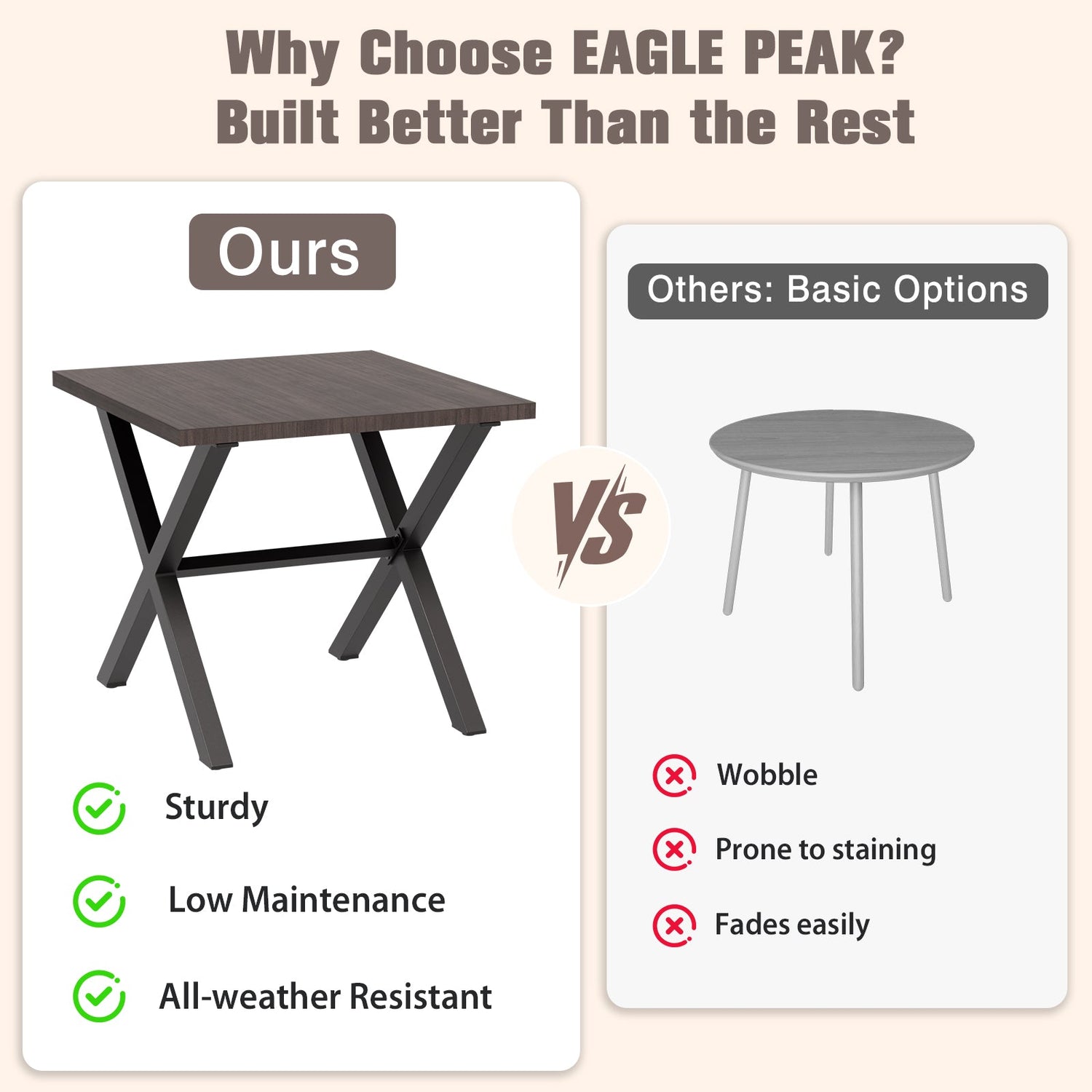 Why Choose EAGLE PEAK?
Built Better Than the Rest

Ours

Sturdy

Low Maintenance

All-weather Resistant

VS

Others: Basic Options

Wobble

Prone to staining

Fades easily